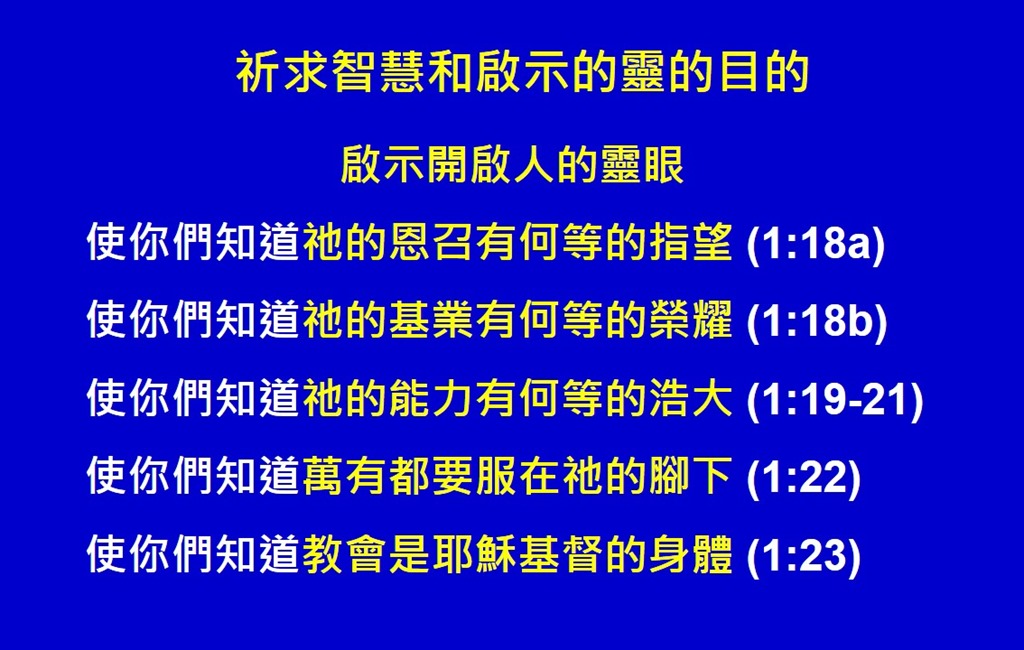 祈求智慧和啟示的靈的目的

啟示開啟人的靈眼

使你們知道祂的恩召有何等的指望 (1:18a)

使你們知道祂的基業有何等的榮耀 (1:18b)

使你們知道祂的能力有何等的浩大 (1:19-21)

使你們知道萬有都要服在祂的腳下 (1:22)

使你們知道教會是耶穌基督的身體 (1:23)